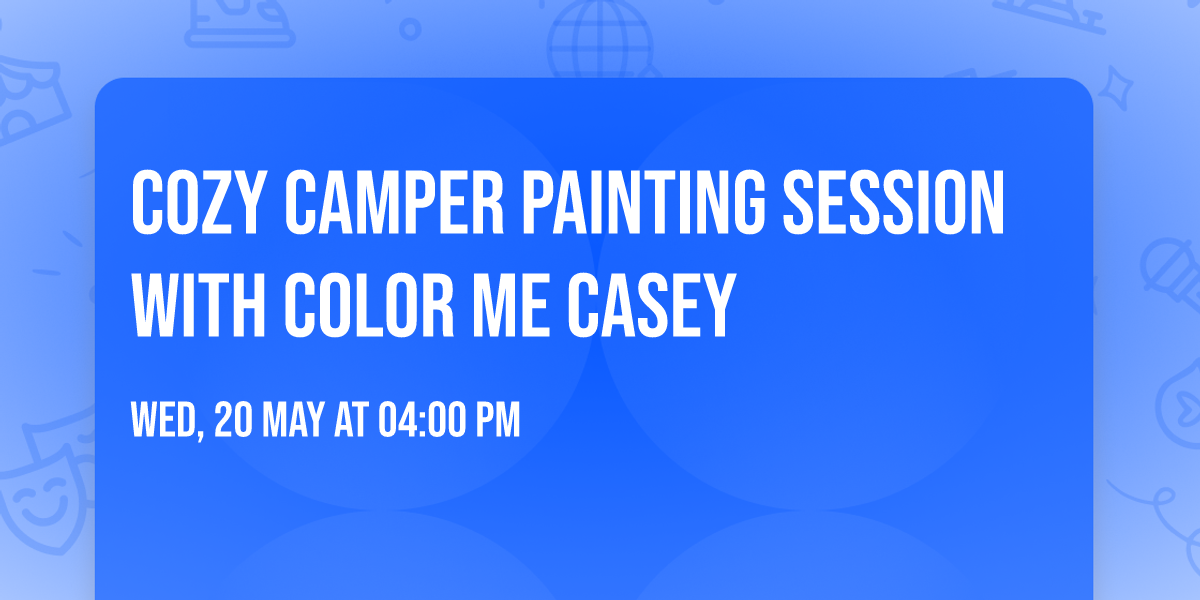 COZY CAMPER PAINTING SESSION WITH COLOR ME CASEY

WED, 20 MAY AT 04:00 PM